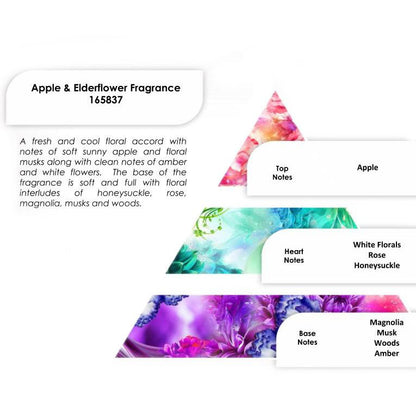 Apple & Elderflower Fragrance
165837

A fresh and cool floral accord with notes of soft sunny apple and floral musks along with clean notes of amber and white flowers. The base of the fragrance is soft and full with floral interludes of honeysuckle, rose, magnolia, musks and woods.

Top Notes

Apple

Heart Notes

White Florals
Rose
Honeysuckle

Base Notes

Magnolia
Musk
Woods
Amber